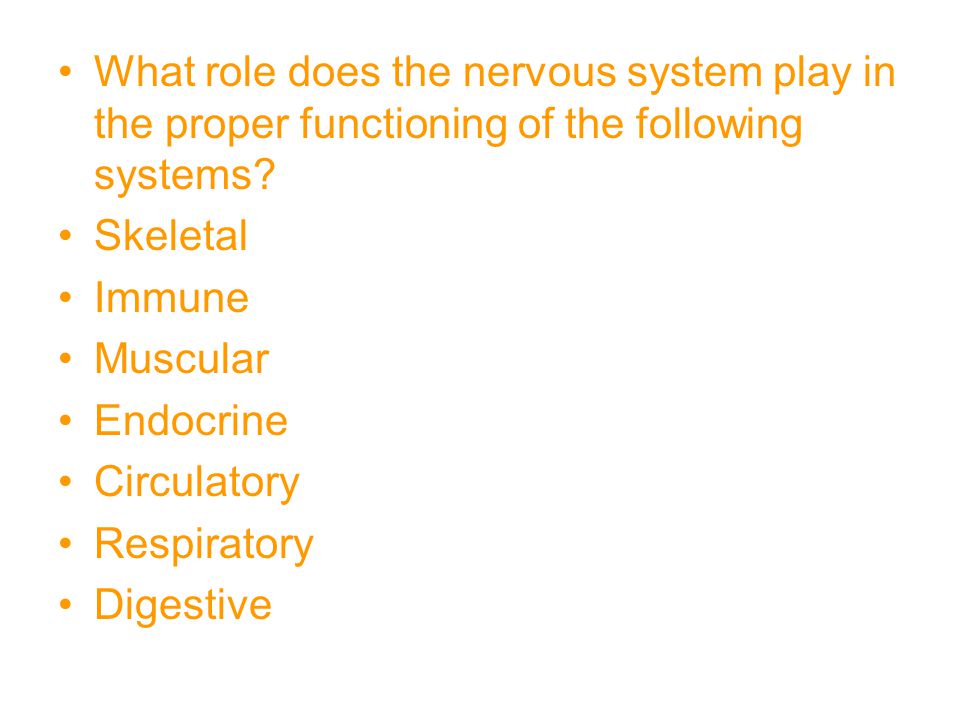 • What role does the nervous system play in the proper functioning of the following systems?
• Skeletal
• Immune
• Muscular
• Endocrine
• Circulatory
• Respiratory
• Digestive